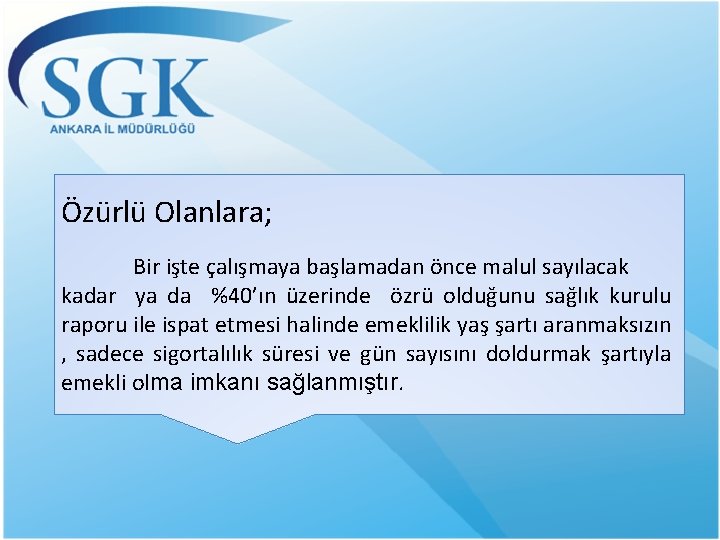 SGK
ANKARA İL MÜDÜRLÜĞÜ

Özürlü Olanlara;

Bir işte çalışmaya başlamadan önce malul sayılacak kadar ya da %40'ın üzerinde özrü olduğunu sağlık kurulu raporu ile ispat etmesi halinde emeklilik yaş şartı aranmaksızın , sadece sigortalılık süresi ve gün sayısını doldurmak şartıyla emekli olma imkanı sağlanmıştır.